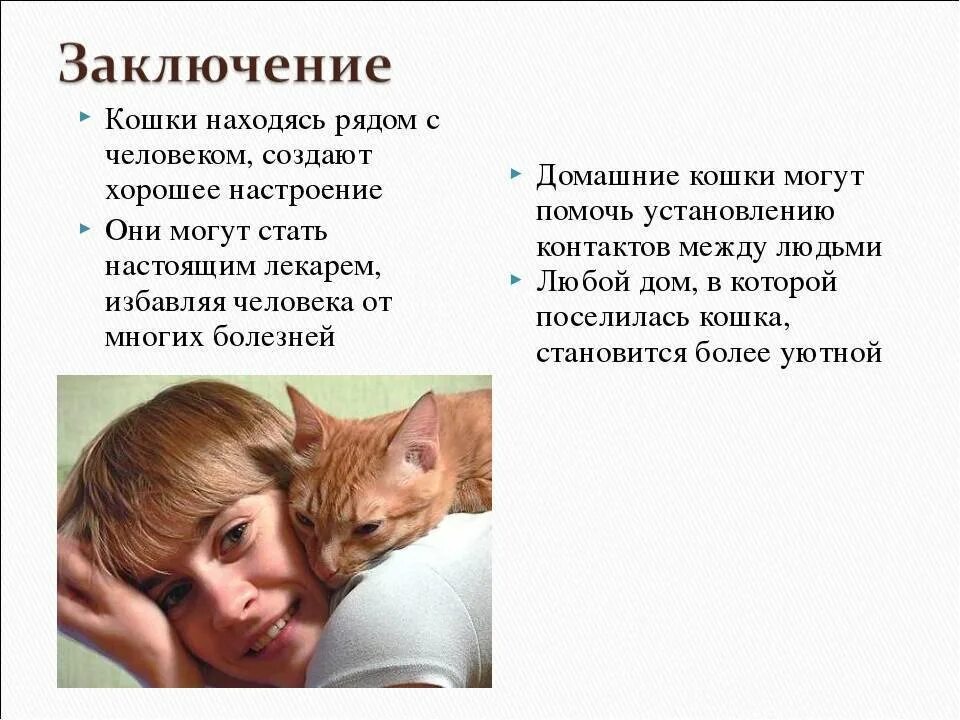 Заключение

Кошки находясь рядом с человеком, создают хорошее настроение

Они могут стать настоящим лекарем, избавляя человека от многих болезней

Домашние кошки могут помочь установлению контактов между людьми

Любой дом, в которой поселилась кошка, становится более уютной